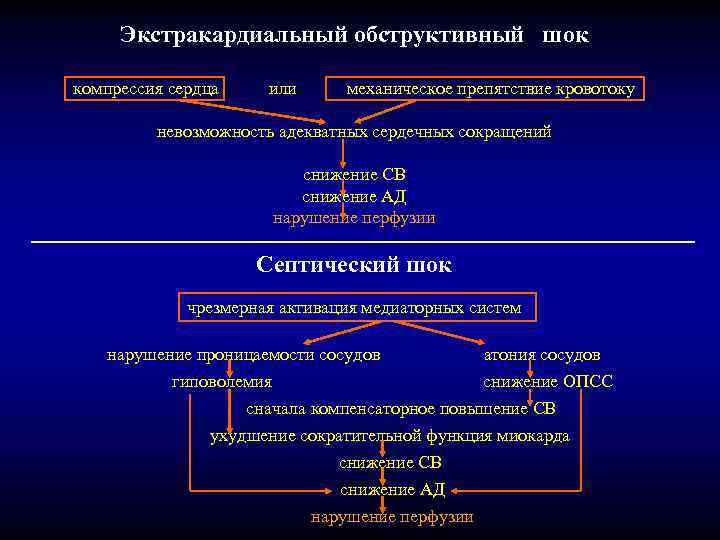 Экстракардиальный обструктивный шок

компрессия сердца

или

механическое препятствие кровотоку

невозможность адекватных сердечных сокращений

снижение СВ
снижение АД
нарушение перфузии

Септический шок

чрезмерная активация медиаторных систем

нарушение проницаемости сосудов

атония сосудов

гиповолемия

снижение ОПСС

сначала компенсаторное повышение СВ
ухудшение сократительной функция миокарда
снижение СВ
снижение АД
нарушение перфузии